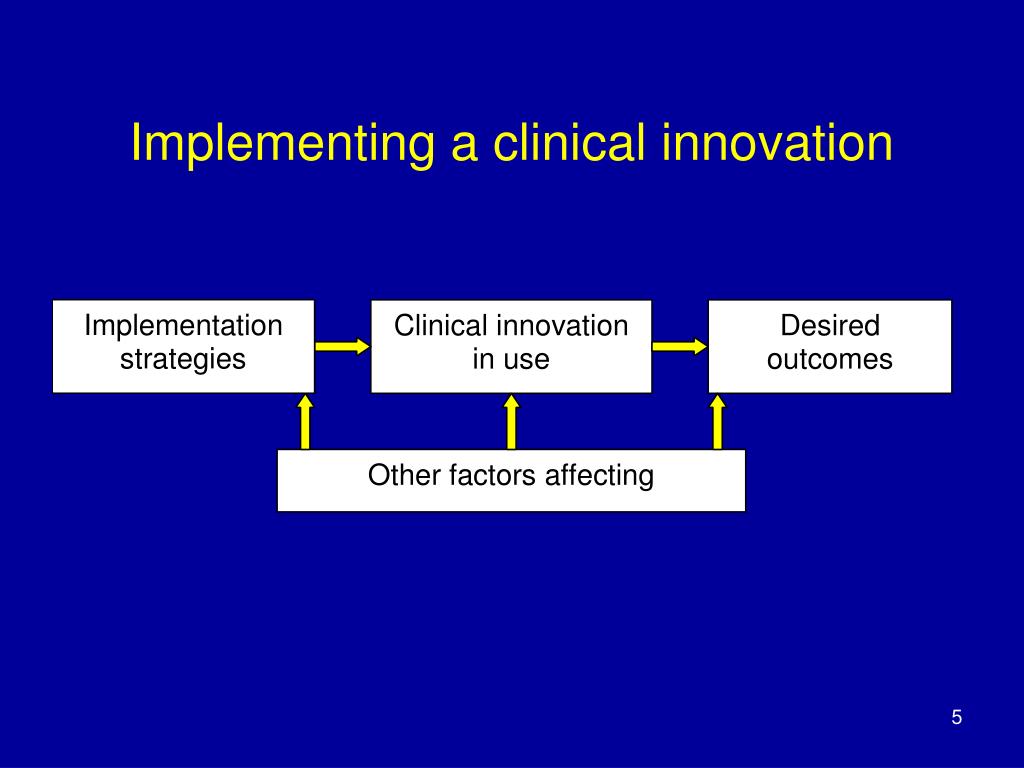 Implementing a clinical innovation

Implementation strategies

Clinical innovation in use

Desired outcomes

Other factors affecting

5